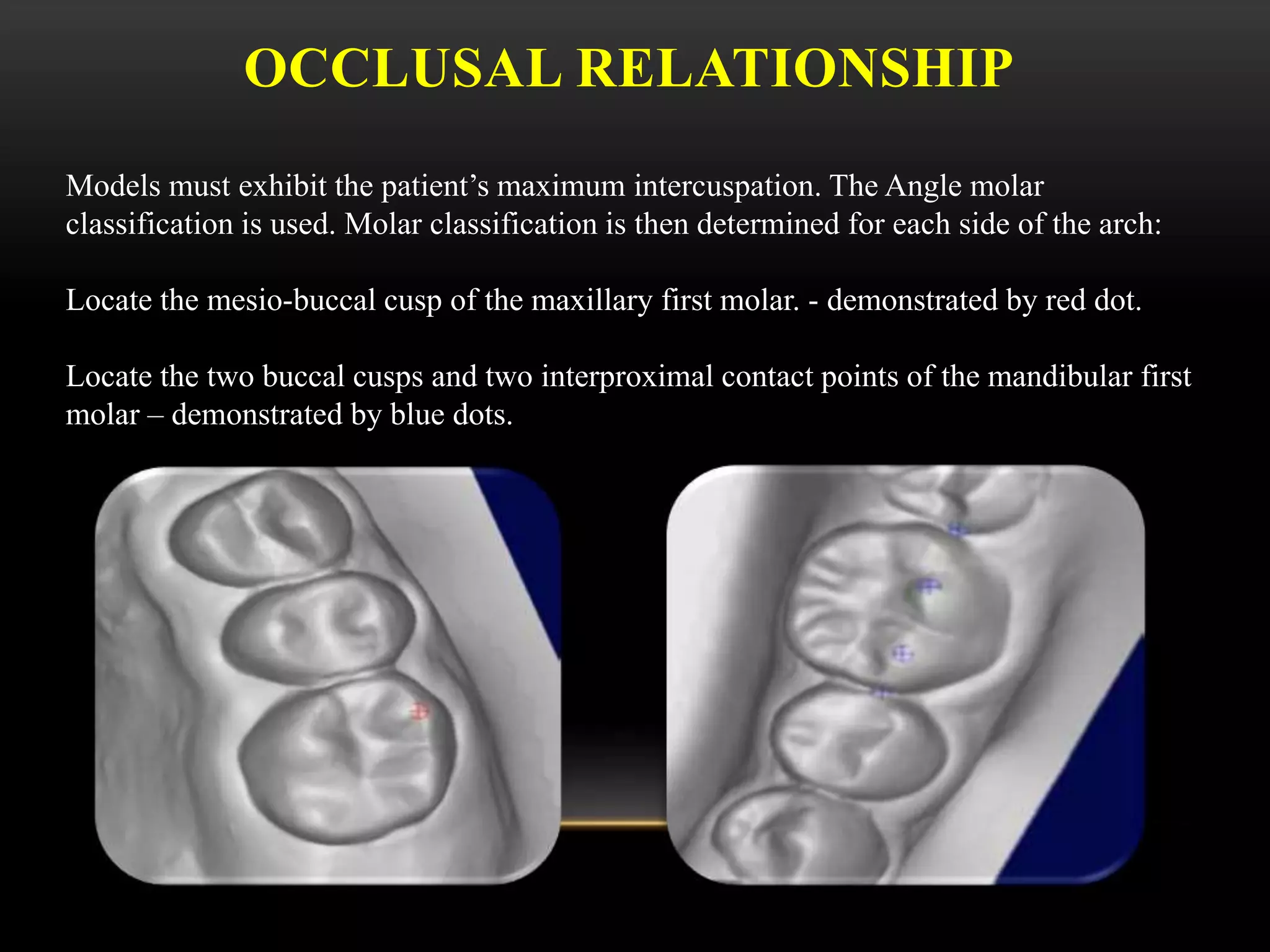 OCCLUSAL RELATIONSHIP

Models must exhibit the patient’s maximum intercuspation. The Angle molar classification is used. Molar classification is then determined for each side of the arch:

Locate the mesio-buccal cusp of the maxillary first molar. - demonstrated by red dot.

Locate the two buccal cusps and two interproximal contact points of the mandibular first molar – demonstrated by blue dots.